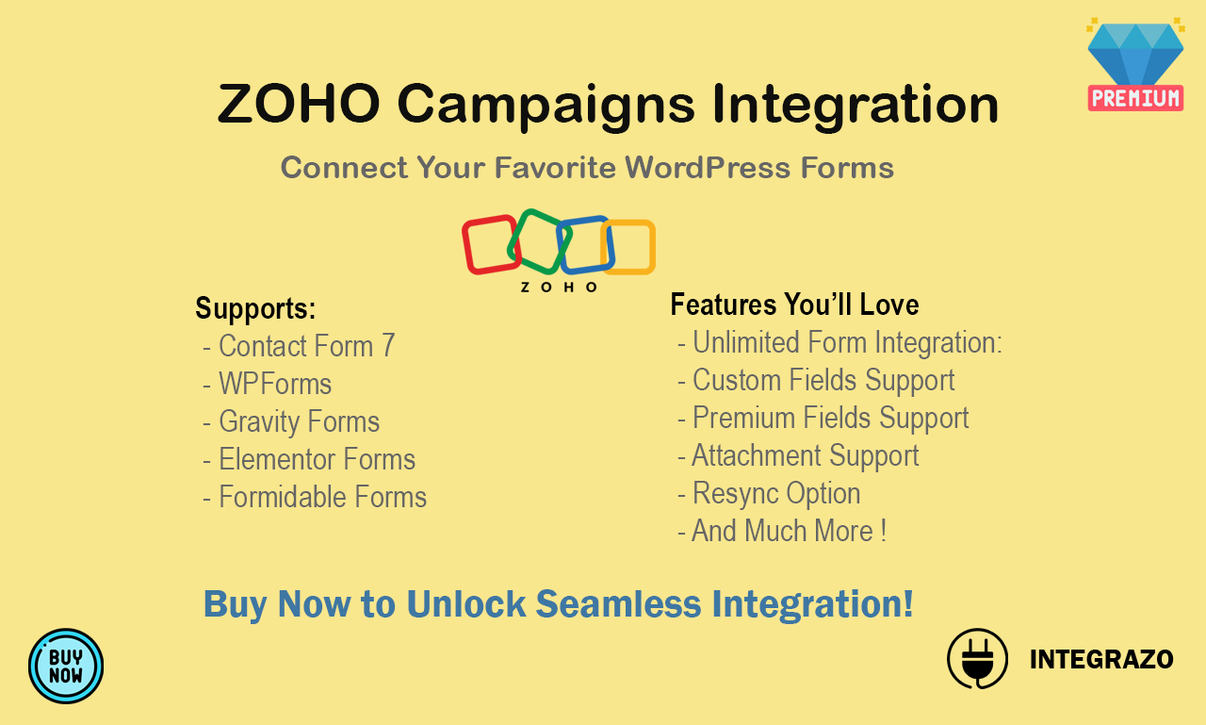 PREMIUM

ZOHO Campaigns Integration

Connect Your Favorite WordPress Forms

ZOHO

Supports:
- Contact Form 7
- WPForms
- Gravity Forms
- Elementor Forms
- Formidable Forms

Features You'll Love
- Unlimited Form Integration:
- Custom Fields Support
- Premium Fields Support
- Attachment Support
- Resync Option
- And Much More !

Buy Now to Unlock Seamless Integration!

BUY NOW

INTEGRAZO